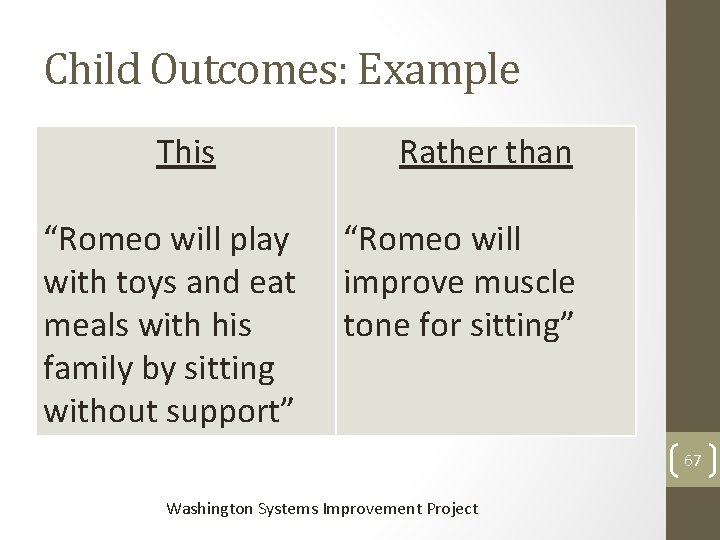 Child Outcomes: Example

| This | Rather than |
|---|---|
| “Romeo will play with toys and eat meals with his family by sitting without support” | “Romeo will improve muscle tone for sitting” |

67

Washington Systems Improvement Project